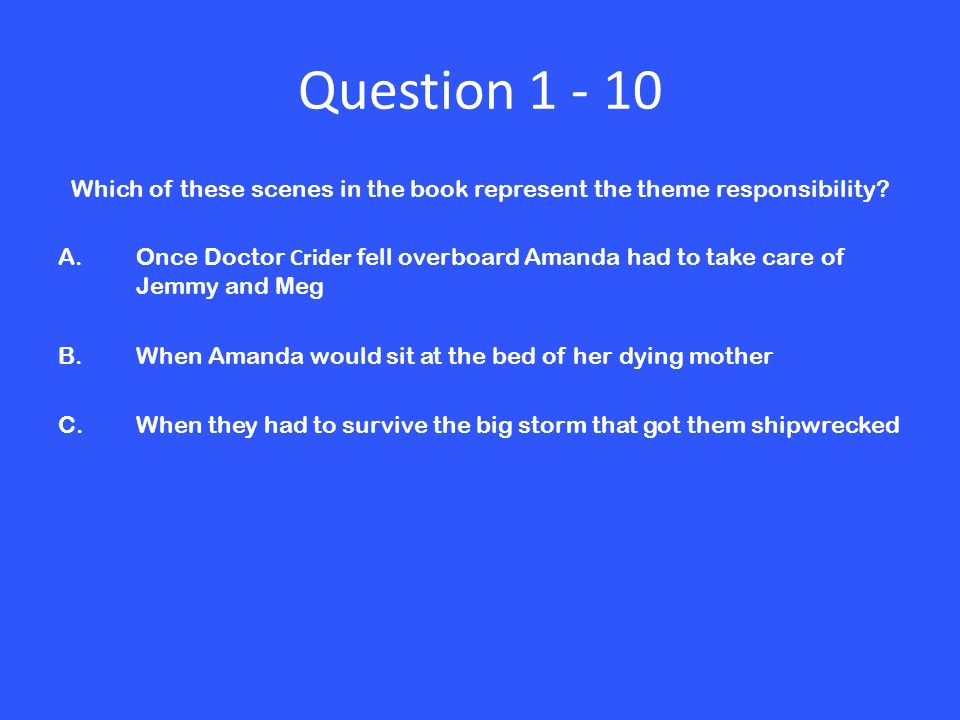 Question 1 - 10

Which of these scenes in the book represent the theme responsibility?

A. Once Doctor Crider fell overboard Amanda had to take care of Jemmy and Meg

B. When Amanda would sit at the bed of her dying mother

C. When they had to survive the big storm that got them shipwrecked